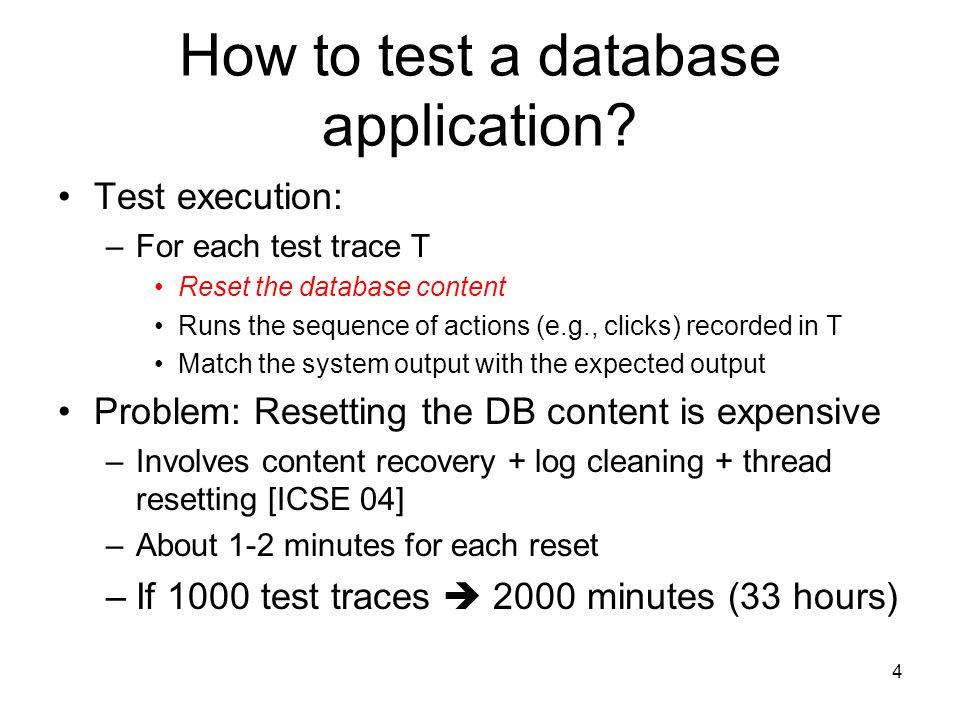 How to test a database application?

• Test execution:
– For each test trace T
• Reset the database content
• Runs the sequence of actions (e.g., clicks) recorded in T
• Match the system output with the expected output

• Problem: Resetting the DB content is expensive
– Involves content recovery + log cleaning + thread resetting [ICSE 04]
– About 1-2 minutes for each reset
– If 1000 test traces ➔ 2000 minutes (33 hours)

4